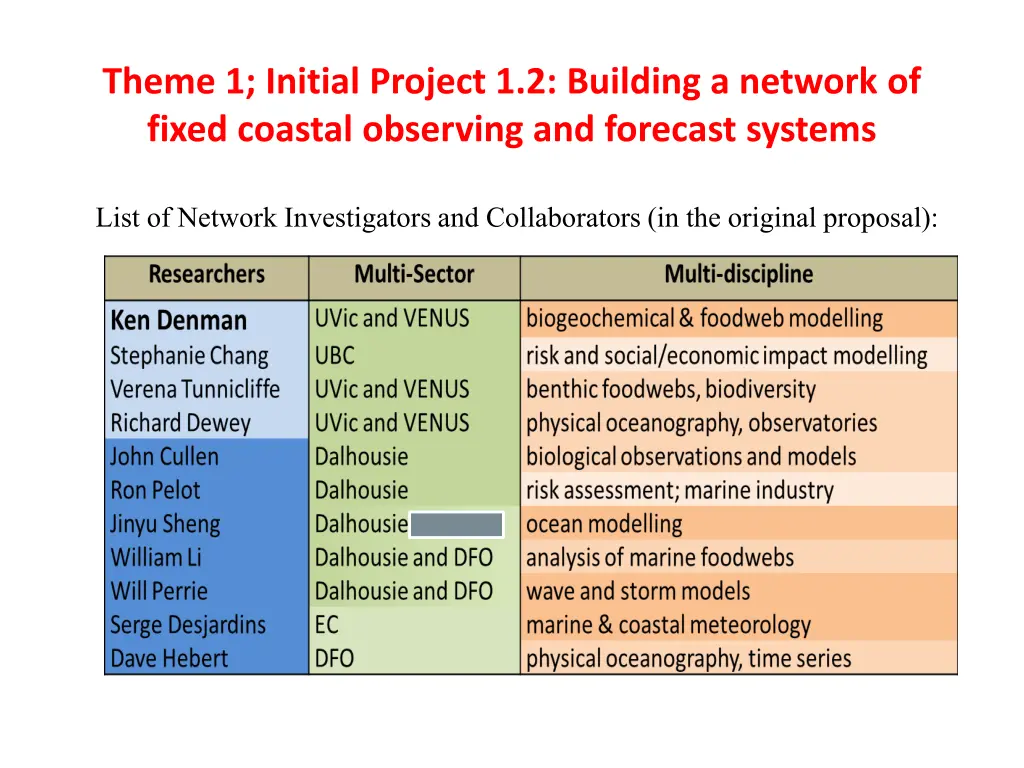 Theme 1; Initial Project 1.2: Building a network of fixed coastal observing and forecast systems

List of Network Investigators and Collaborators (in the original proposal):

| Researchers | Multi-Sector | Multi-discipline |
|---|---|---|
| Ken Denman | UVic and VENUS | biogeochemical & foodweb modelling |
| Stephanie Chang | UBC | risk and social/economic impact modelling |
| Verena Tunnicliffe | UVic and VENUS | benthic foodwebs, biodiversity |
| Richard Dewey | UVic and VENUS | physical oceanography, observatories |
| John Cullen | Dalhousie | biological observations and models |
| Ron Pelot | Dalhousie | risk assessment; marine industry |
| Jinyu Sheng | Dalhousie | ocean modelling |
| William Li | Dalhousie and DFO | analysis of marine foodwebs |
| Will Perrie | Dalhousie and DFO | wave and storm models |
| Serge Desjardins | EC | marine & coastal meteorology |
| Dave Hebert | DFO | physical oceanography, time series |